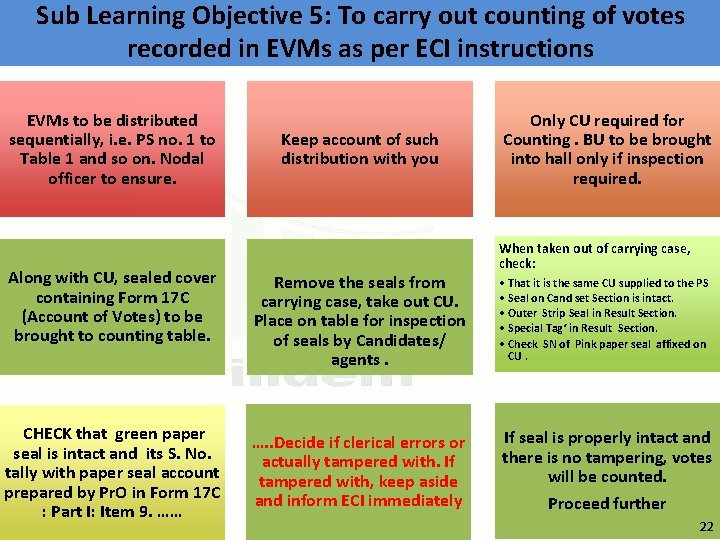 Sub Learning Objective 5: To carry out counting of votes recorded in EVMs as per ECI instructions

EVMs to be distributed sequentially, i.e. PS no. 1 to Table 1 and so on. Nodal officer to ensure.

Keep account of such distribution with you

Only CU required for Counting . BU to be brought into hall only if inspection required.

Along with CU, sealed cover containing Form 17C (Account of Votes) to be brought to counting table.

Remove the seals from carrying case, take out CU. Place on table for inspection of seals by Candidates/ agents .

When taken out of carrying case, check:

• That it is the same CU supplied to the PS
• Seal on Cand set Section is intact.
• Outer Strip Seal in Result Section.
• Special Tag' in Result Section.
• Check SN of Pink paper seal affixed on CU .

CHECK that green paper seal is intact and its S. No. tally with paper seal account prepared by PrO in Form 17C : Part I: Item 9. ……

…..Decide if clerical errors or actually tampered with. If tampered with, keep aside and inform ECI immediately

If seal is properly intact and there is no tampering, votes will be counted.

Proceed further

22